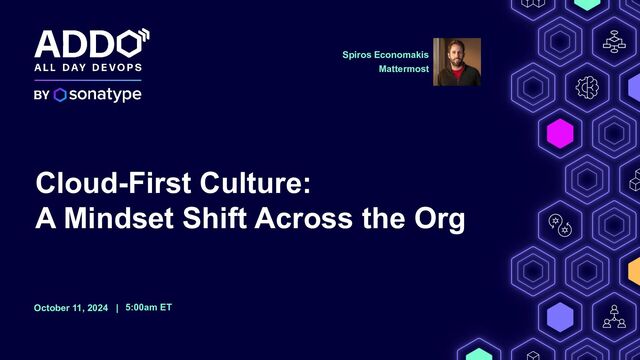 ADDO
ALL DAY DEVOPS
BY sonatype

Spiros Economakis
Mattermost

Cloud-First Culture:
A Mindset Shift Across the Org

October 11, 2024 | 5:00am ET